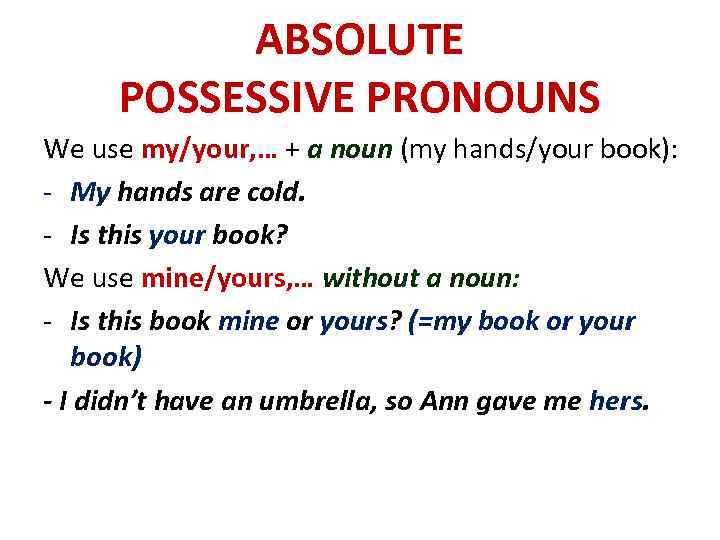 ABSOLUTE
POSSESSIVE PRONOUNS

We use my/your,… + a noun (my hands/your book):

- My hands are cold.
- Is this your book?

We use mine/yours,… without a noun:

- Is this book mine or yours? (=my book or your book)

- I didn't have an umbrella, so Ann gave me hers.